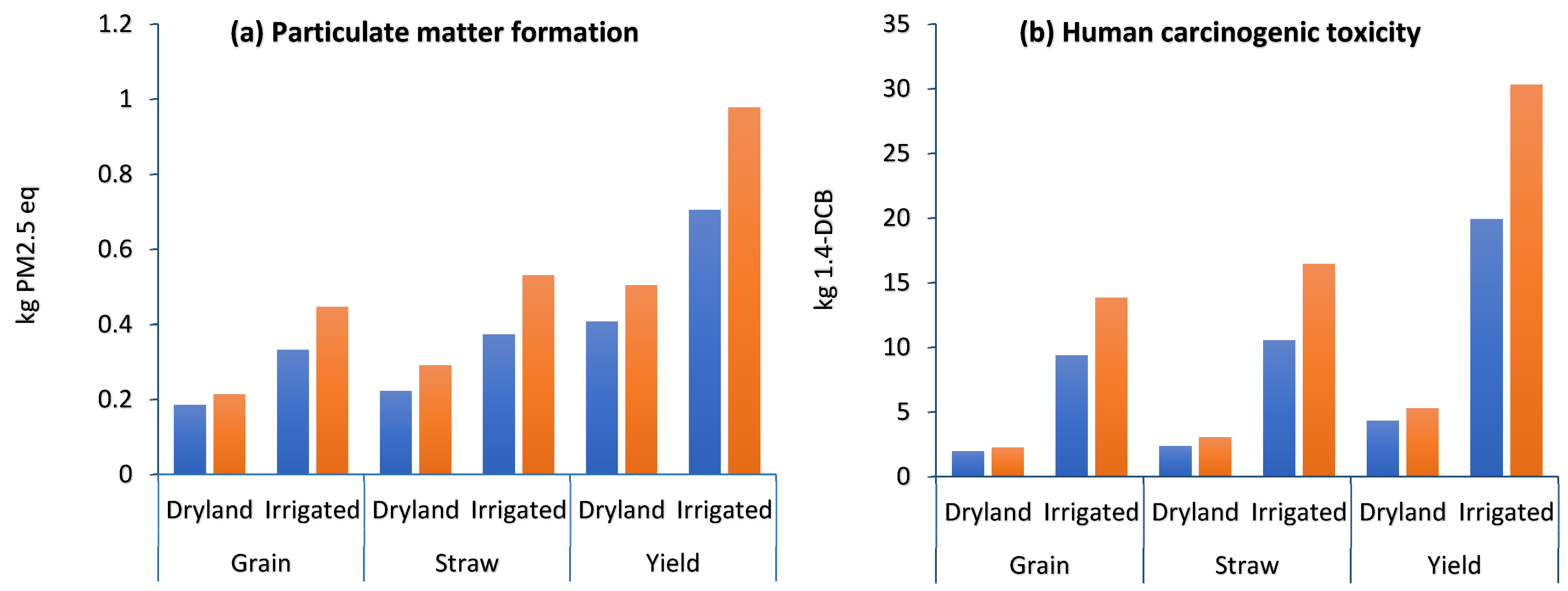 (a) Particulate matter formation

kg PM2.5 eq

1.2
1
0.8
0.6
0.4
0.2
0

Dryland Irrigated Dryland Irrigated Dryland Irrigated

Grain Straw Yield

(b) Human carcinogenic toxicity

kg 1.4-DCB

35
30
25
20
15
10
5
0

Dryland Irrigated Dryland Irrigated Dryland Irrigated

Grain Straw Yield